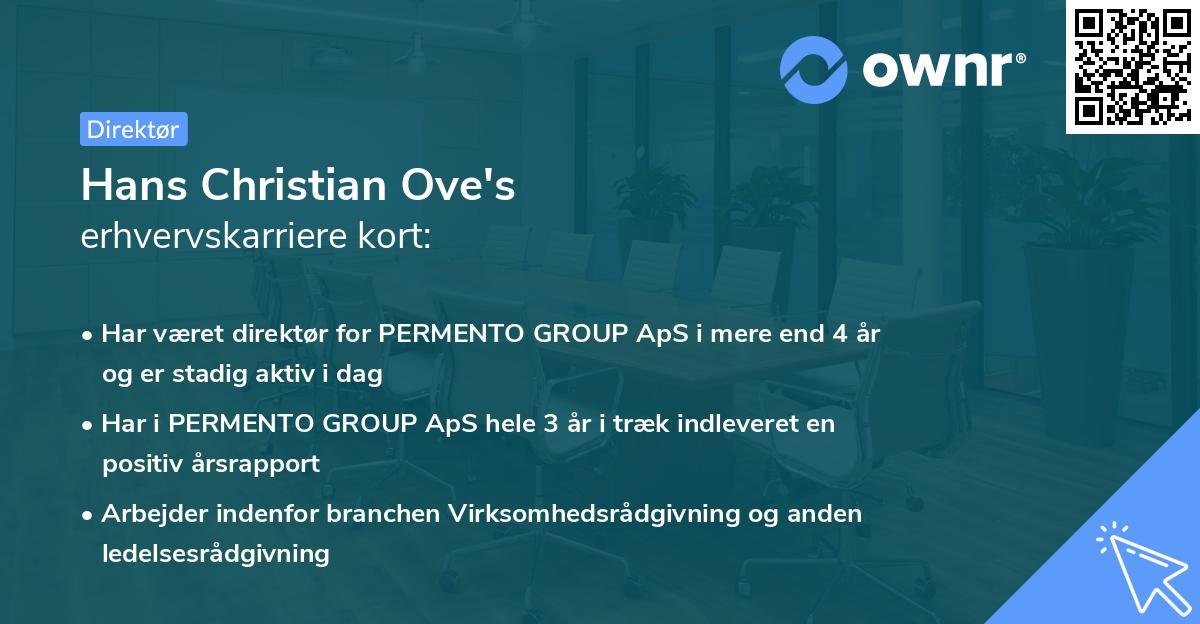 ownr®

Direktør

Hans Christian Ove's
erhvervskarriere kort:

• Har været direktør for PERMENTO GROUP ApS i mere end 4 år og er stadig aktiv i dag

• Har i PERMENTO GROUP ApS hele 3 år i træk indleveret en positiv årsrapport

• Arbejder indenfor branchen Virksomhedsrådgivning og anden ledelsesrådgivning